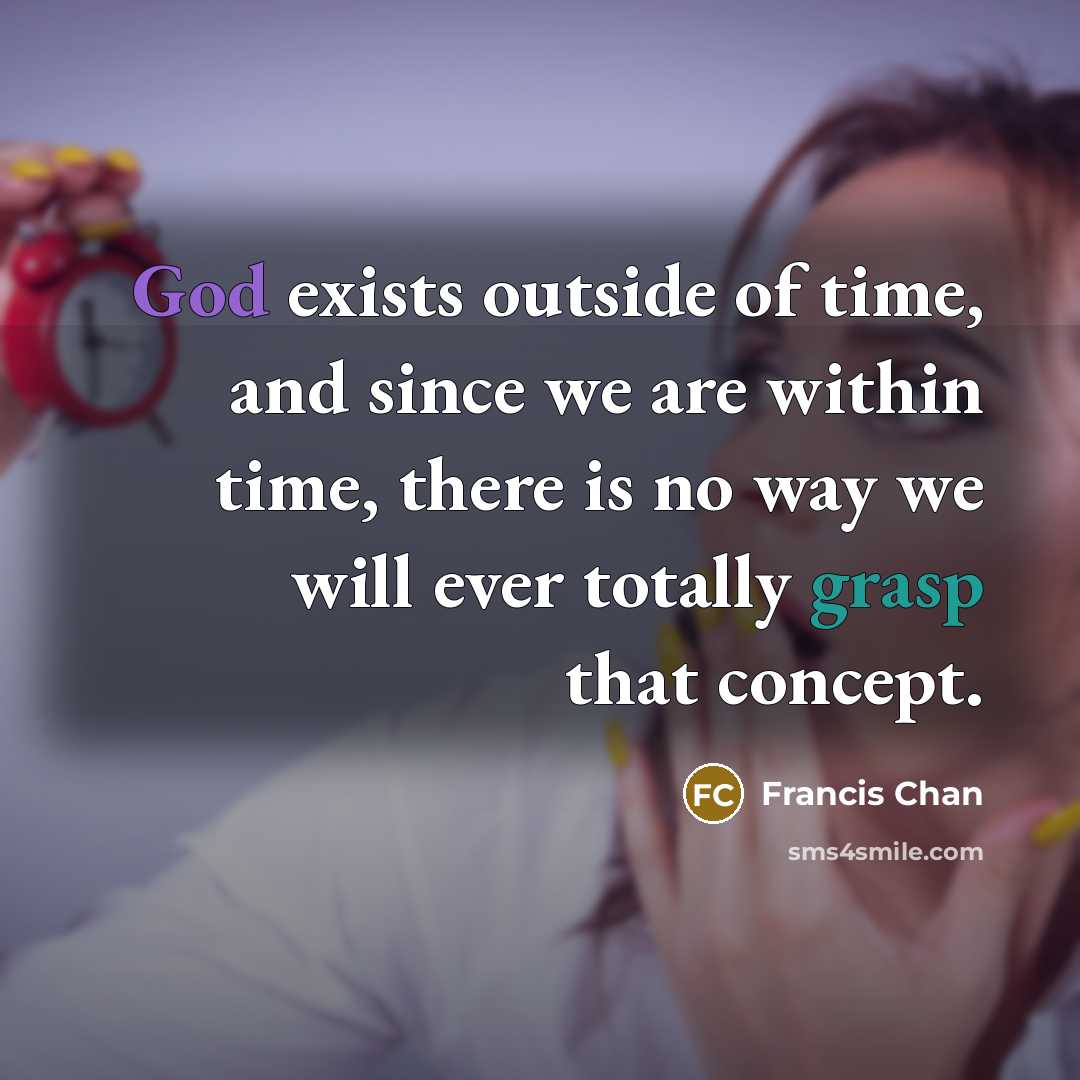 God exists outside of time, and since we are within time, there is no way we will ever totally grasp that concept.

FC Francis Chan

sms4smile.com